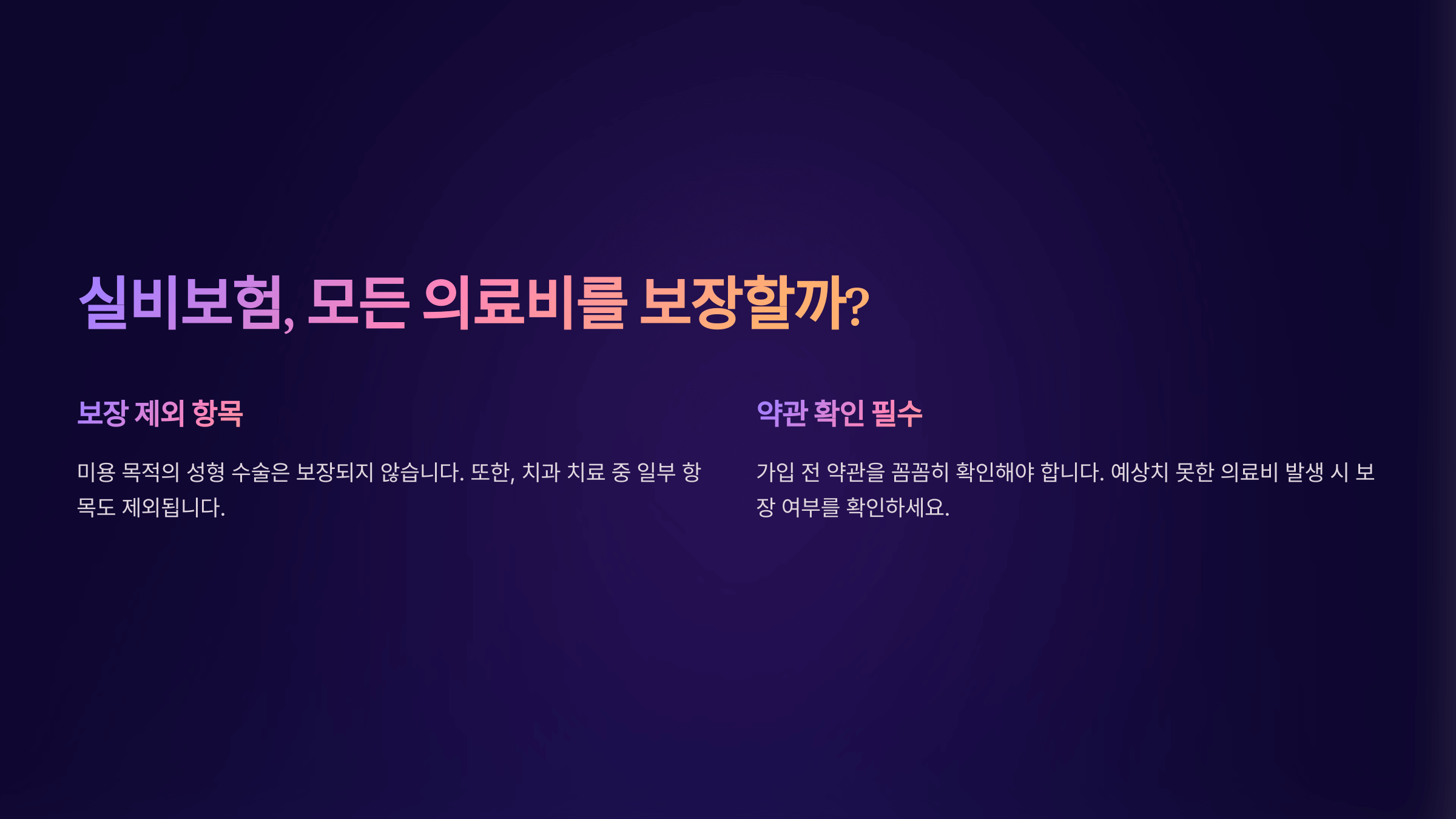 실비보험, 모든 의료비를 보장할까?

보장 제외 항목

미용 목적의 성형 수술은 보장되지 않습니다. 또한, 치과 치료 중 일부 항목도 제외됩니다.

약관 확인 필수

가입 전 약관을 꼼꼼히 확인해야 합니다. 예상치 못한 의료비 발생 시 보장 여부를 확인하세요.